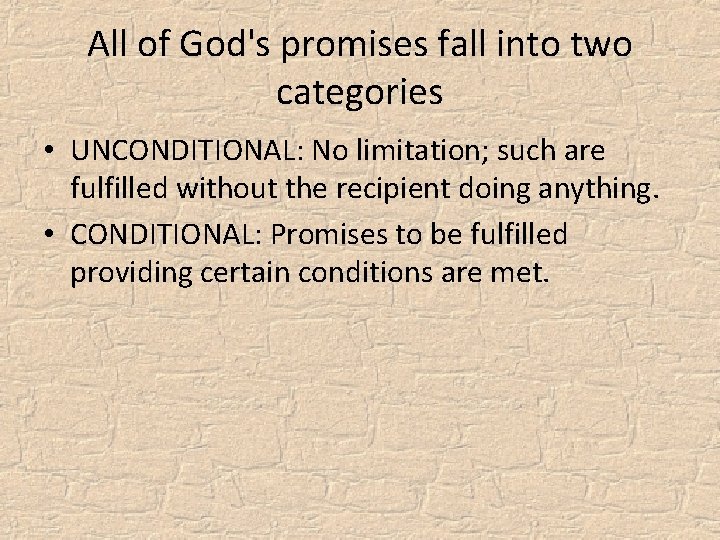 All of God's promises fall into two categories

• UNCONDITIONAL: No limitation; such are fulfilled without the recipient doing anything.
• CONDITIONAL: Promises to be fulfilled providing certain conditions are met.